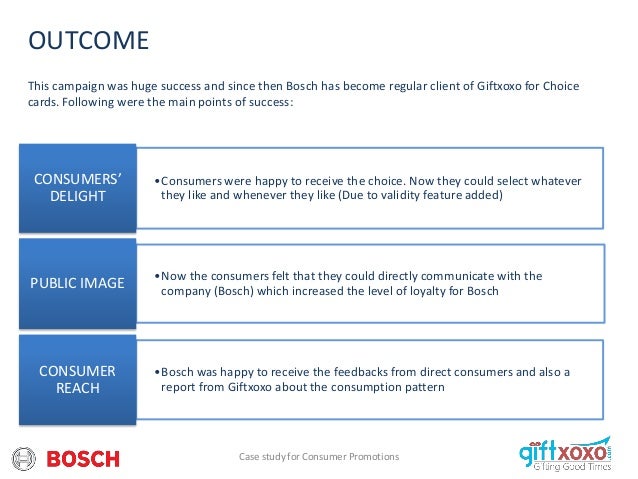 OUTCOME

This campaign was huge success and since then Bosch has become regular client of Giftxoxo for Choice cards. Following were the main points of success:

CONSUMERS' DELIGHT

•Consumers were happy to receive the choice. Now they could select whatever they like and whenever they like (Due to validity feature added)

PUBLIC IMAGE

•Now the consumers felt that they could directly communicate with the company (Bosch) which increased the level of loyalty for Bosch

CONSUMER REACH

•Bosch was happy to receive the feedbacks from direct consumers and also a report from Giftxoxo about the consumption pattern

BOSCH

Case study for Consumer Promotions

giftxoxo.com
Gifting Good Times